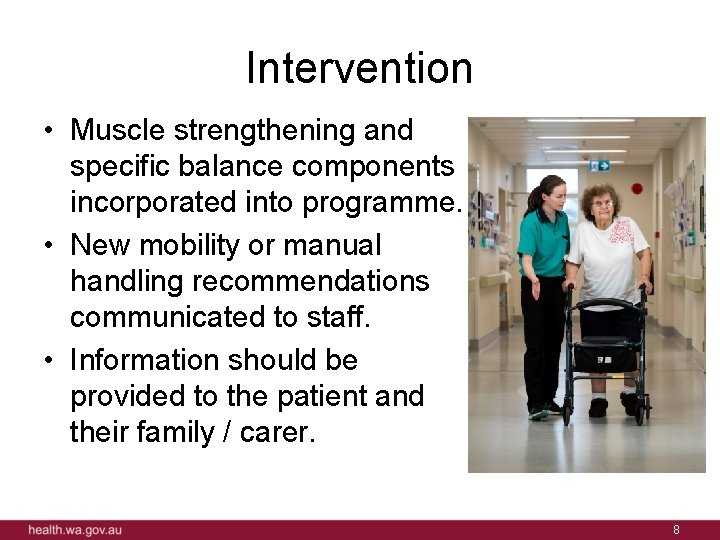 Intervention

• Muscle strengthening and specific balance components incorporated into programme.

• New mobility or manual handling recommendations communicated to staff.

• Information should be provided to the patient and their family / carer.

health.wa.gov.au

8